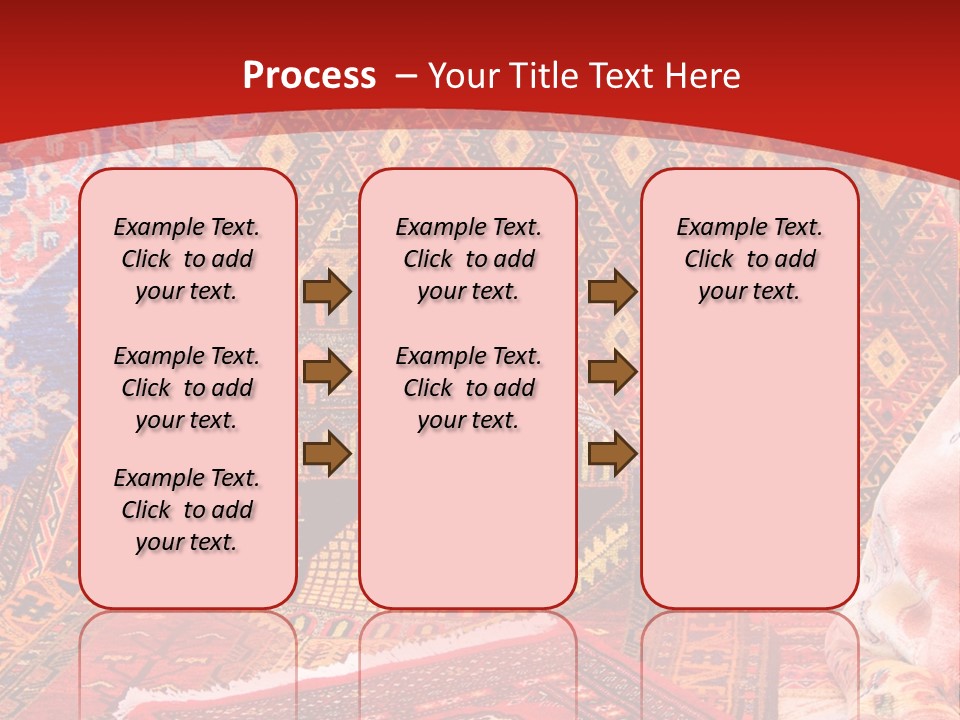 Process – Your Title Text Here

Example Text. Click to add your text.

Example Text. Click to add your text.

Example Text. Click to add your text.

Example Text. Click to add your text.

Example Text. Click to add your text.

Example Text. Click to add your text.